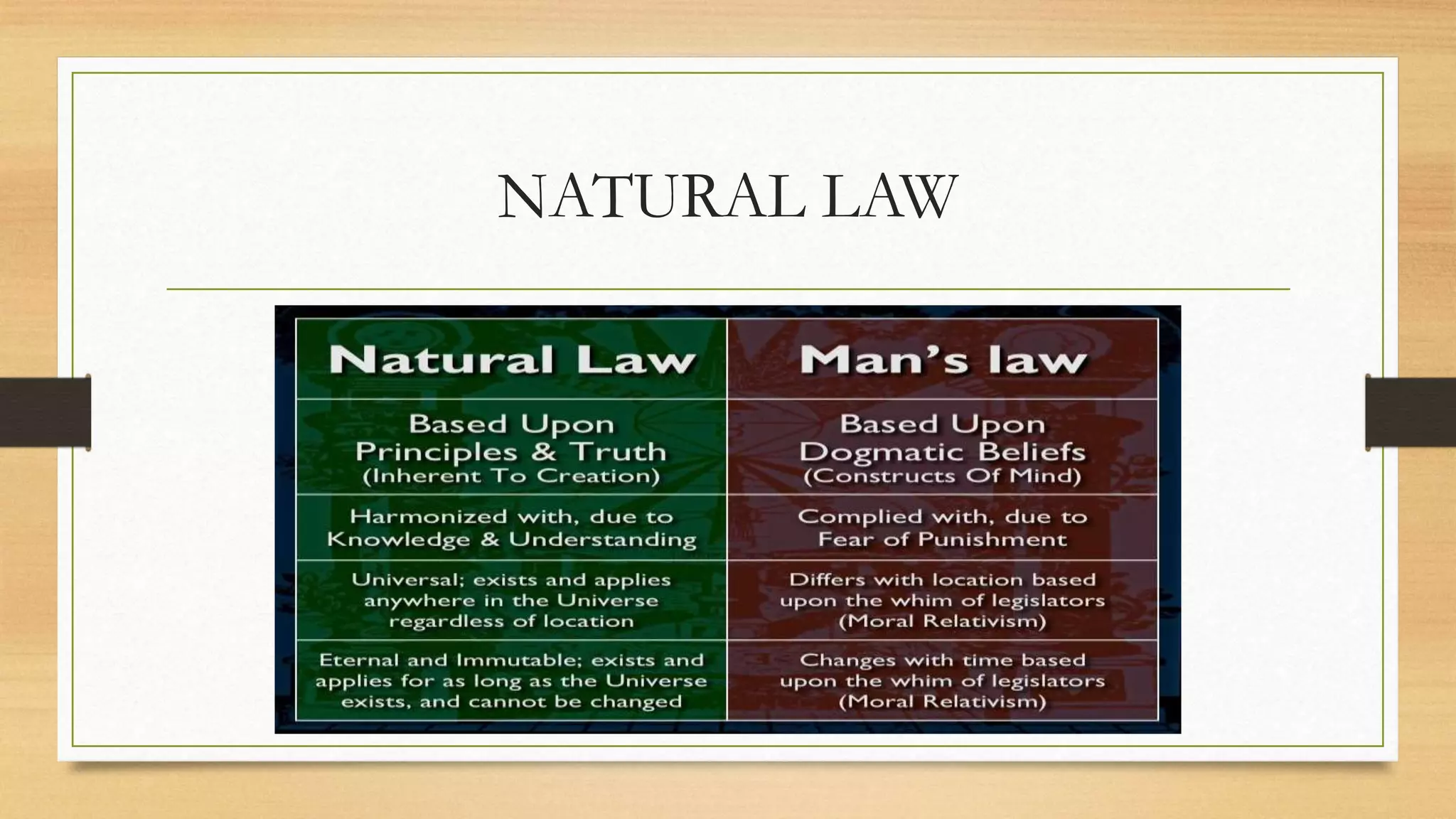 NATURAL LAW

| Natural Law | Man's law |
|---|---|
| Based Upon Principles & Truth (Inherent To Creation) | Based Upon Dogmatic Beliefs (Constructs Of Mind) |
| Harmonized with, due to Knowledge & Understanding | Complied with, due to Fear of Punishment |
| Universal; exists and applies anywhere in the Universe regardless of location | Differs with location based upon the whim of legislators (Moral Relativism) |
| Eternal and Immutable; exists and applies for as long as the Universe exists, and cannot be changed | Changes with time based upon the whim of legislators (Moral Relativism) |